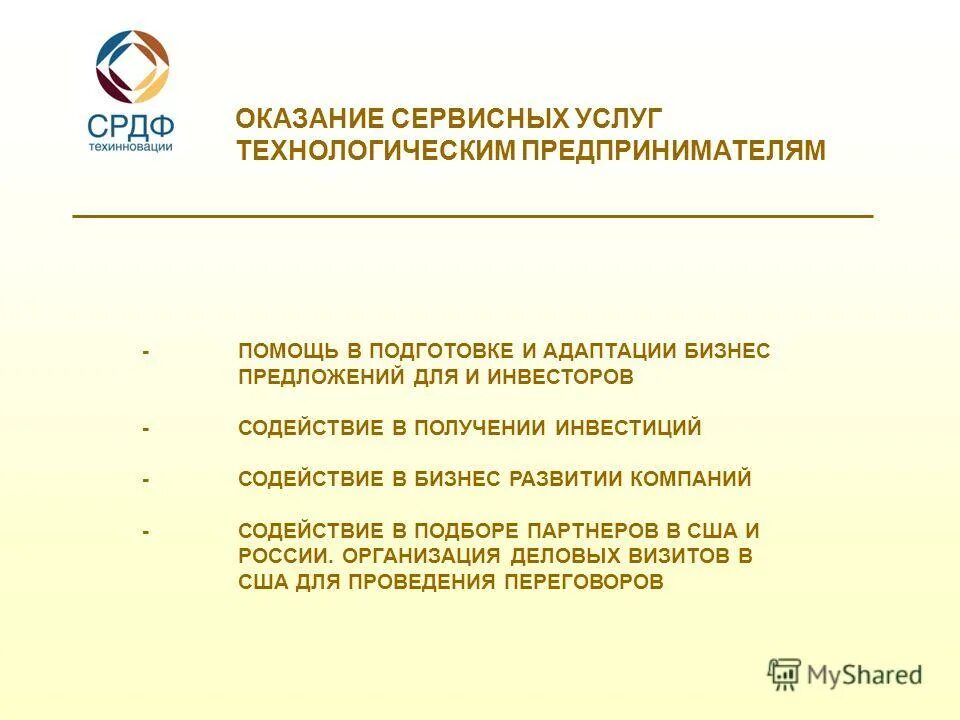 СРДФ
техинновации

ОКАЗАНИЕ СЕРВИСНЫХ УСЛУГ ТЕХНОЛОГИЧЕСКИМ ПРЕДПРИНИМАТЕЛЯМ

- ПОМОЩЬ В ПОДГОТОВКЕ И АДАПТАЦИИ БИЗНЕС ПРЕДЛОЖЕНИЙ ДЛЯ И ИНВЕСТОРОВ

- СОДЕЙСТВИЕ В ПОЛУЧЕНИИ ИНВЕСТИЦИЙ

- СОДЕЙСТВИЕ В БИЗНЕС РАЗВИТИИ КОМПАНИЙ

- СОДЕЙСТВИЕ В ПОДБОРЕ ПАРТНЕРОВ В США И РОССИИ. ОРГАНИЗАЦИЯ ДЕЛОВЫХ ВИЗИТОВ В США ДЛЯ ПРОВЕДЕНИЯ ПЕРЕГОВОРОВ

MyShared